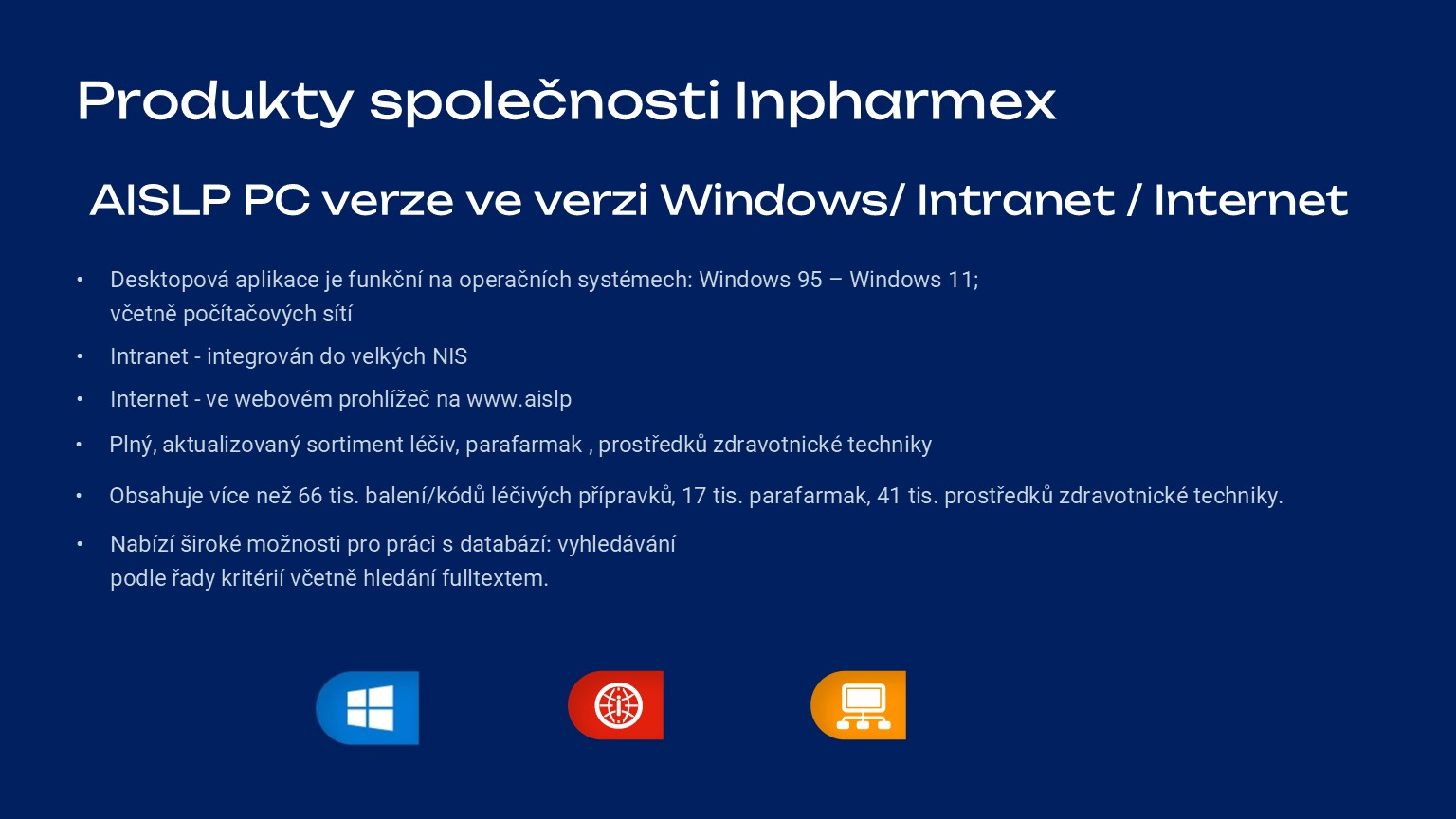 Produkty společnosti Inpharmex

AISLP PC verze ve verzi Windows/ Intranet / Internet

• Desktopová aplikace je funkční na operačních systémech: Windows 95 – Windows 11; včetně počítačových sítí
• Intranet - integrován do velkých NIS
• Internet - ve webovém prohlížeč na www.aislp
• Plný, aktualizovaný sortiment léčiv, parafarmak , prostředků zdravotnické techniky
• Obsahuje více než 66 tis. balení/kódů léčivých přípravků, 17 tis. parafarmak, 41 tis. prostředků zdravotnické techniky.
• Nabízí široké možnosti pro práci s databází: vyhledávání podle řady kritérií včetně hledání fulltextem.